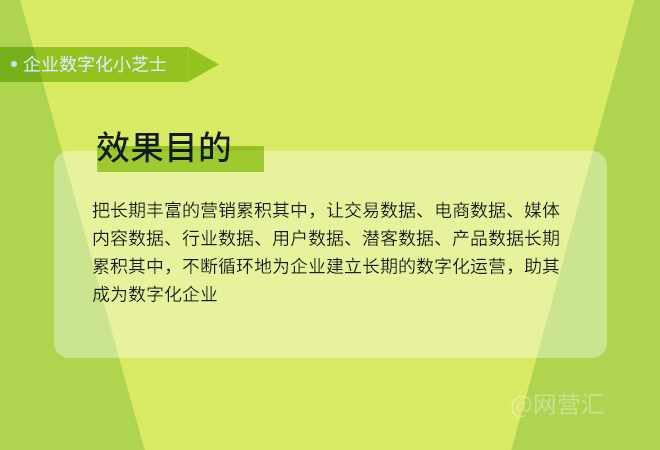 • 企业数字化小芝士

效果目的

把长期丰富的营销累积其中，让交易数据、电商数据、媒体内容数据、行业数据、用户数据、潜客数据、产品数据长期累积其中，不断循环地为企业建立长期的数字化运营，助其成为数字化企业

@网营汇